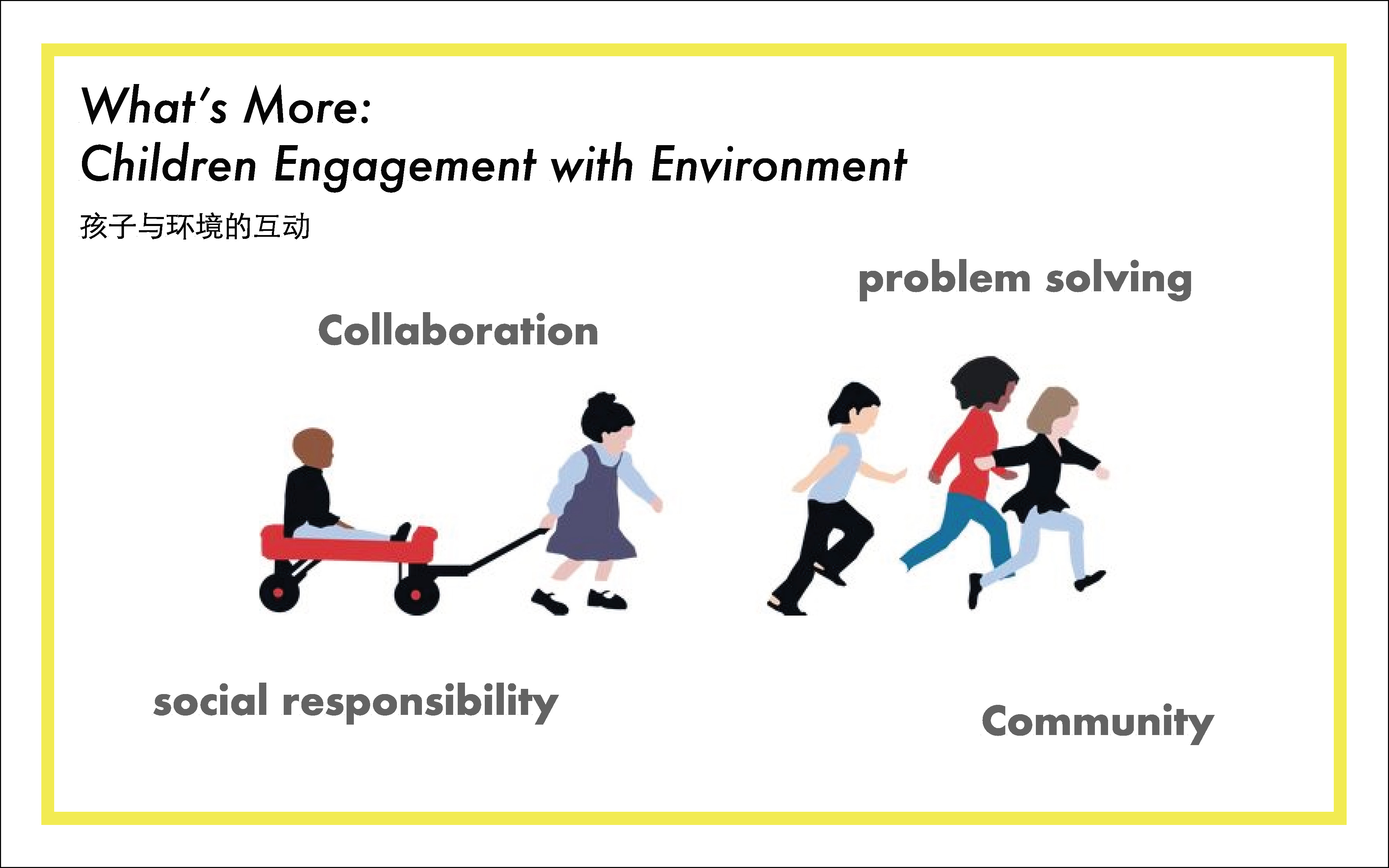 What's More:
Children Engagement with Environment

孩子与环境的互动

problem solving

Collaboration

social responsibility

Community